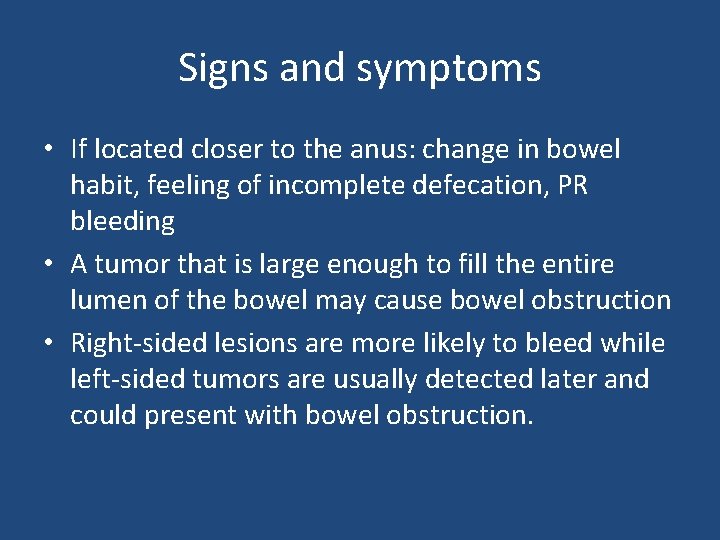 Signs and symptoms

• If located closer to the anus: change in bowel habit, feeling of incomplete defecation, PR bleeding
• A tumor that is large enough to fill the entire lumen of the bowel may cause bowel obstruction
• Right-sided lesions are more likely to bleed while left-sided tumors are usually detected later and could present with bowel obstruction.